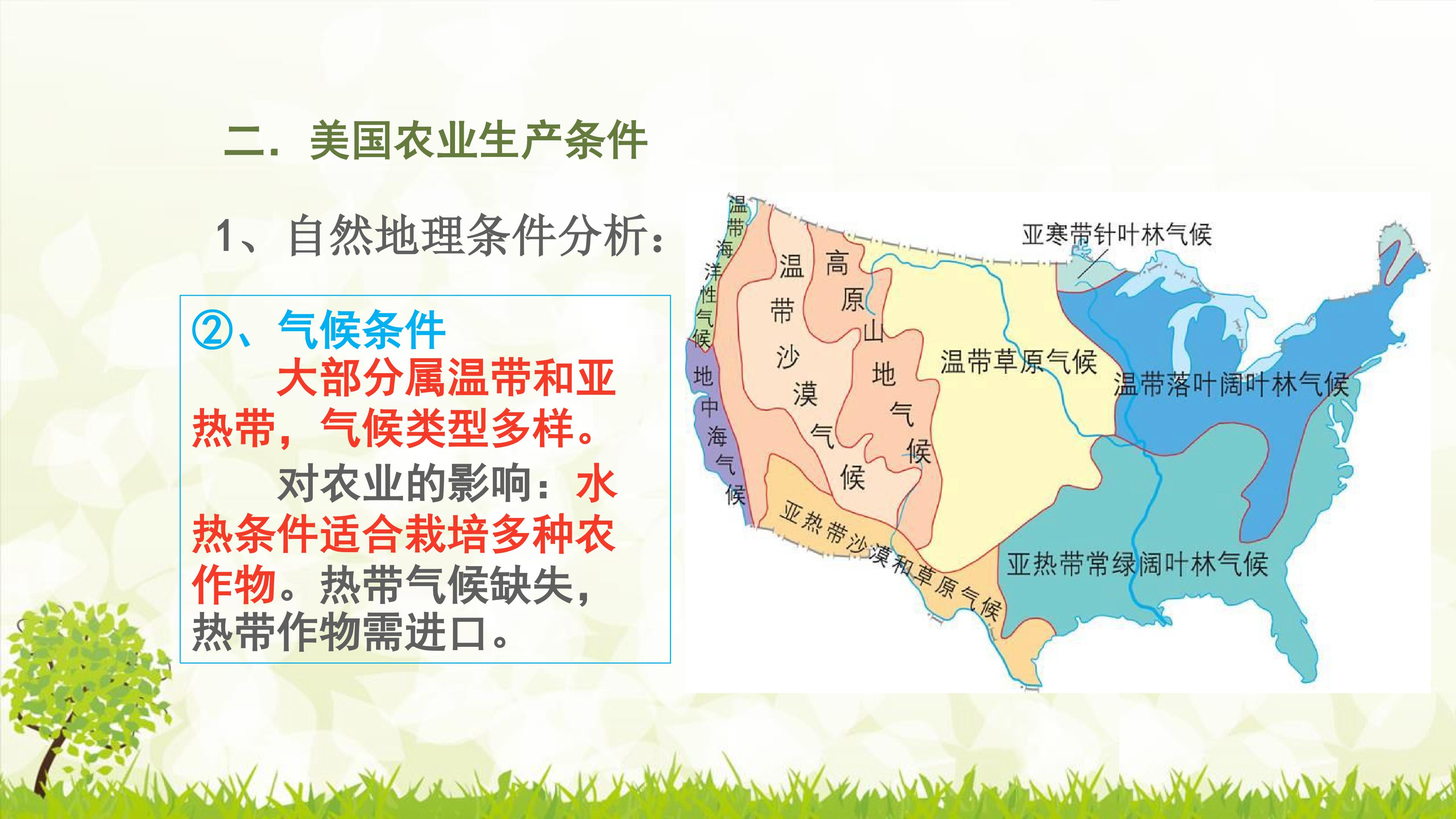 二．美国农业生产条件

1、自然地理条件分析：

②、气候条件

大部分属温带和亚热带，气候类型多样。

对农业的影响：水热条件适合栽培多种农作物。热带气候缺失，热带作物需进口。

温带海洋性气候

地中海气候

温带沙漠气候

高原山地气候

亚寒带针叶林气候

温带草原气候

温带落叶阔叶林气候

亚热带沙漠和草原气候

亚热带常绿阔叶林气候